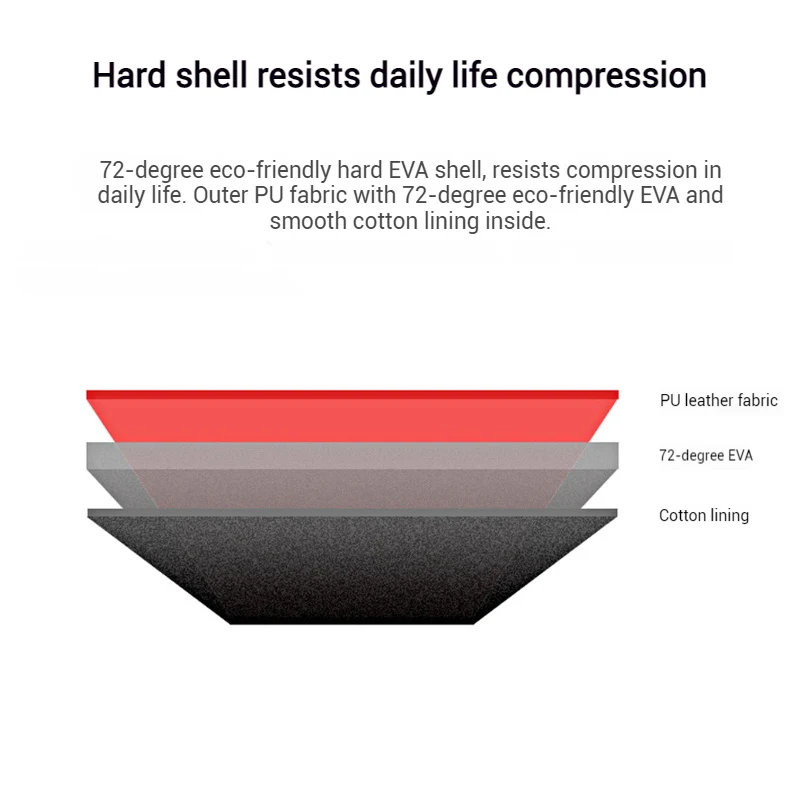 Hard shell resists daily life compression

72-degree eco-friendly hard EVA shell, resists compression in daily life. Outer PU fabric with 72-degree eco-friendly EVA and smooth cotton lining inside.

PU leather fabric

72-degree EVA

Cotton lining